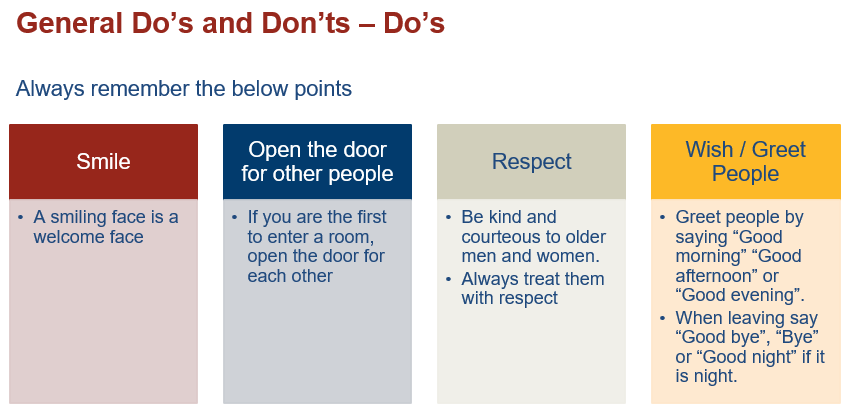 General Do’s and Don’ts – Do’s

Always remember the below points

Smile

• A smiling face is a welcome face

Open the door for other people

• If you are the first to enter a room, open the door for each other

Respect

• Be kind and courteous to older men and women.
• Always treat them with respect

Wish / Greet People

• Greet people by saying “Good morning” “Good afternoon” or “Good evening”.
• When leaving say “Good bye”, “Bye” or “Good night” if it is night.